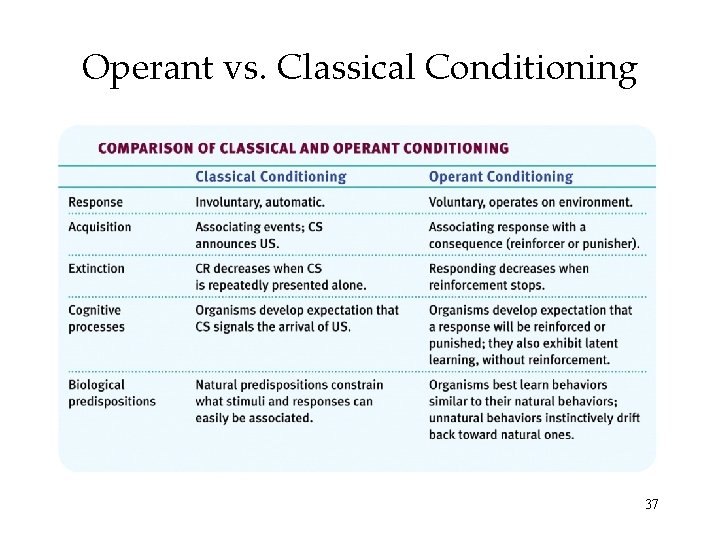 Operant vs. Classical Conditioning

COMPARISON OF CLASSICAL AND OPERANT CONDITIONING

| | Classical Conditioning | Operant Conditioning |
|---|---|---|
| Response | Involuntary, automatic. | Voluntary, operates on environment. |
| Acquisition | Associating events; CS announces US. | Associating response with a consequence (reinforcer or punisher). |
| Extinction | CR decreases when CS is repeatedly presented alone. | Responding decreases when reinforcement stops. |
| Cognitive processes | Organisms develop expectation that CS signals the arrival of US. | Organisms develop expectation that a response will be reinforced or punished; they also exhibit latent learning, without reinforcement. |
| Biological predispositions | Natural predispositions constrain what stimuli and responses can easily be associated. | Organisms best learn behaviors similar to their natural behaviors; unnatural behaviors instinctively drift back toward natural ones. |

37